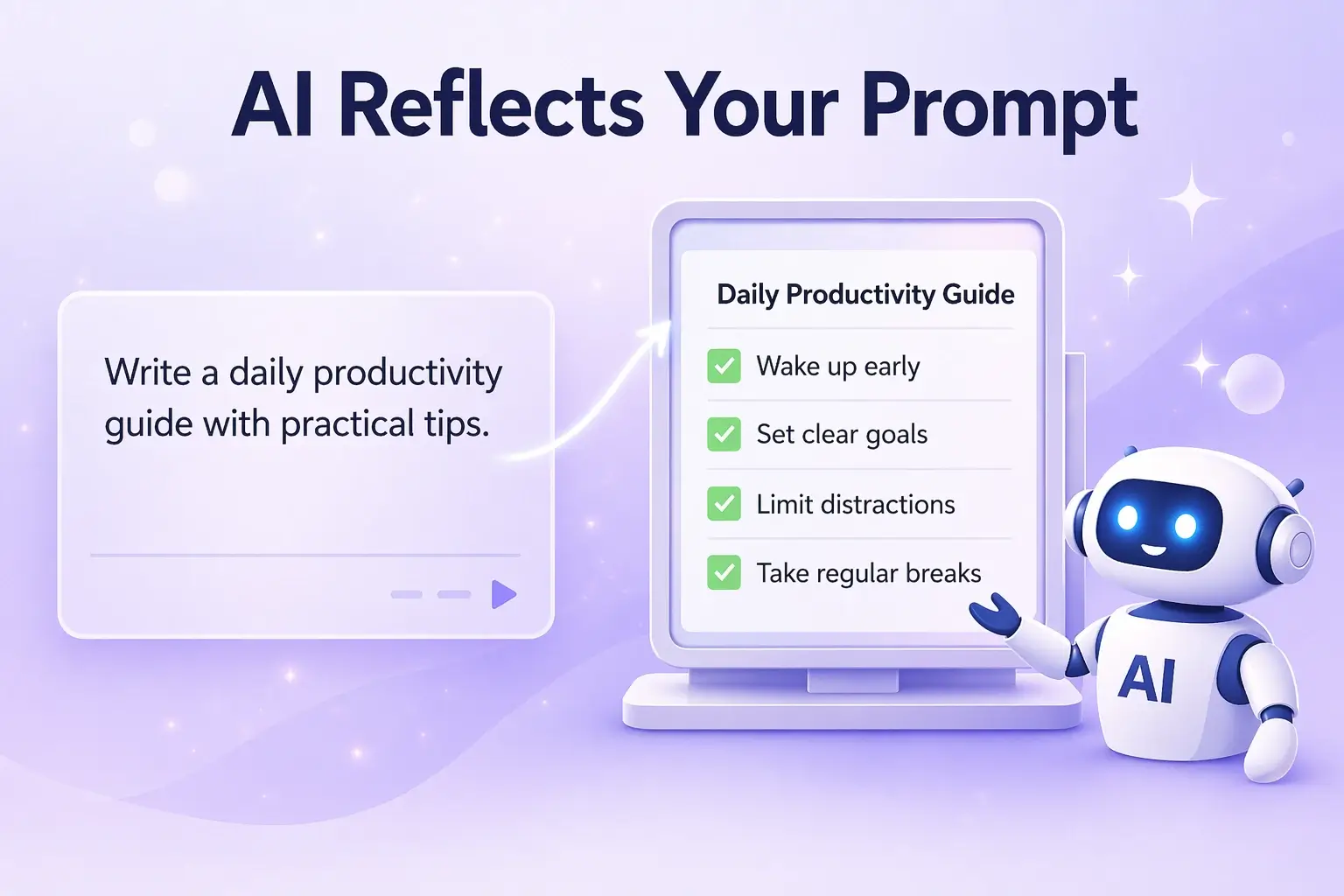 AI Reflects Your Prompt

Write a daily productivity guide with practical tips.

Daily Productivity Guide

Wake up early

Set clear goals

Limit distractions

Take regular breaks

AI